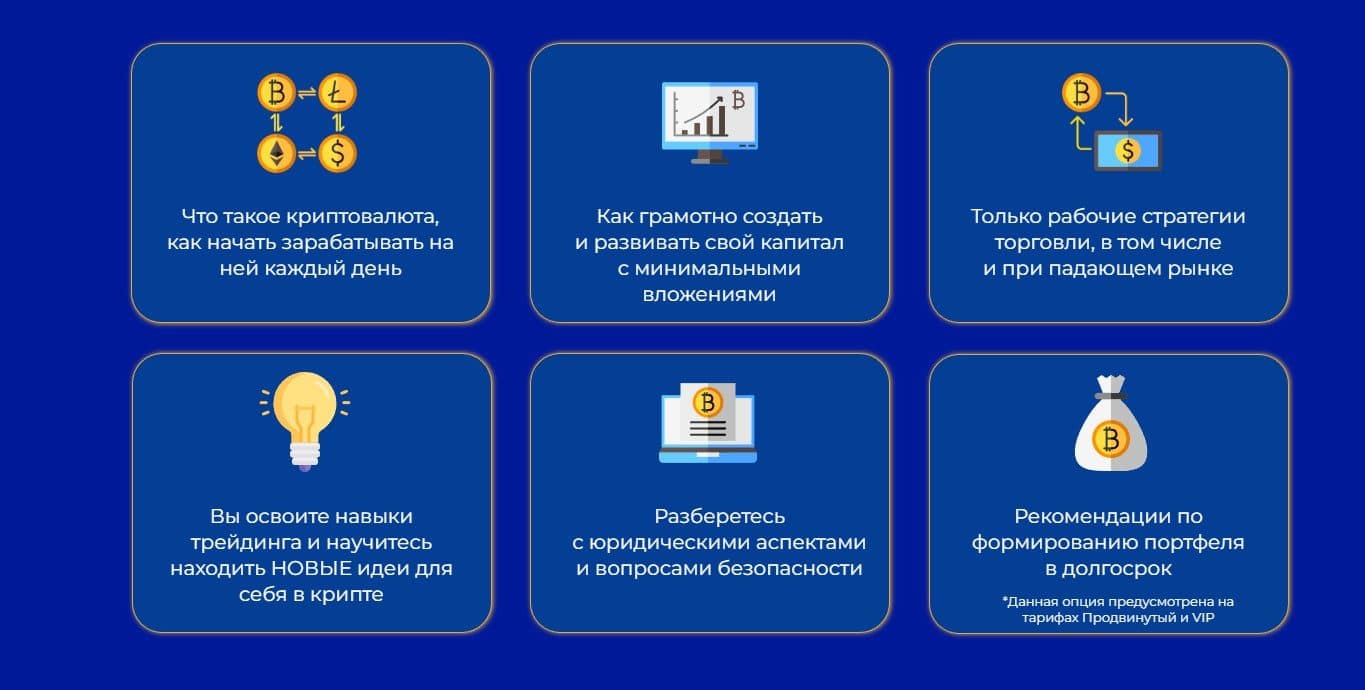 Что такое криптовалюта, как начать зарабатывать на ней каждый день

Как грамотно создать и развивать свой капитал с минимальными вложениями

Только рабочие стратегии торговли, в том числе и при падающем рынке

Вы освоите навыки трейдинга и научитесь находить НОВЫЕ идеи для себя в крипте

Разберетесь с юридическими аспектами и вопросами безопасности

Рекомендации по формированию портфеля в долгосрок

*Данная опция предусмотрена на тарифах Продвинутый и VIP